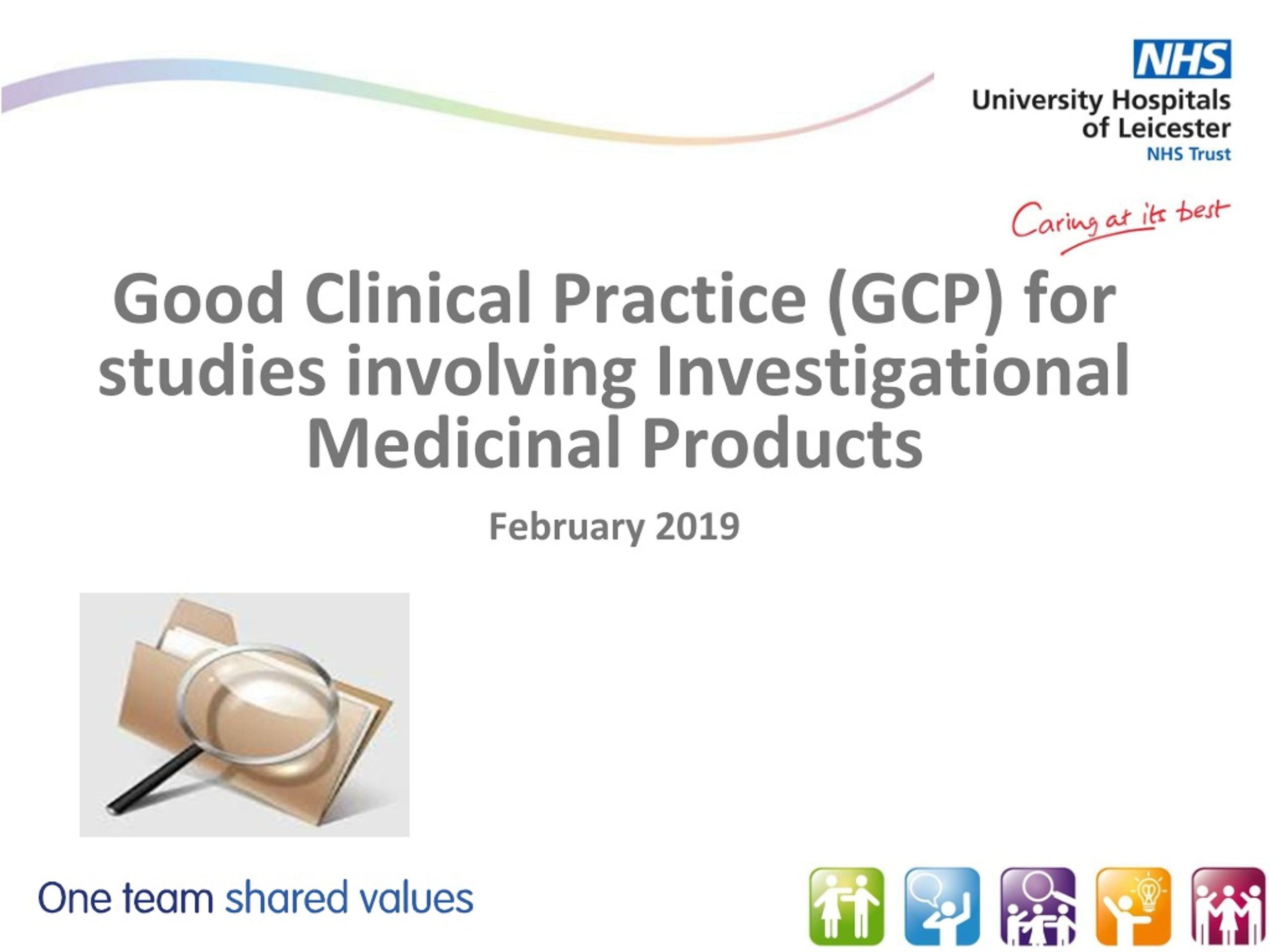 NHS
University Hospitals of Leicester
NHS Trust

Caring at its best

Good Clinical Practice (GCP) for studies involving Investigational Medicinal Products

February 2019

One team shared values